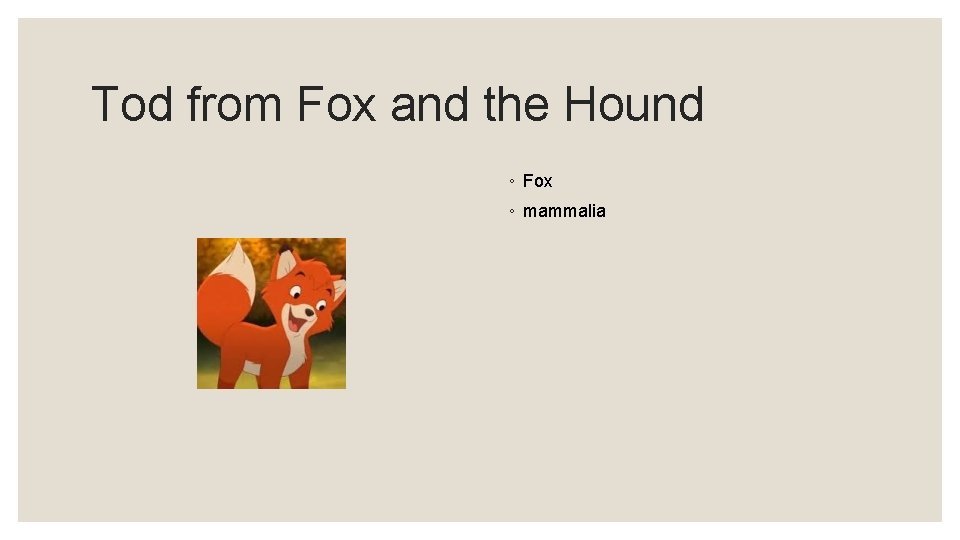 Tod from Fox and the Hound

◦ Fox
◦ mammalia